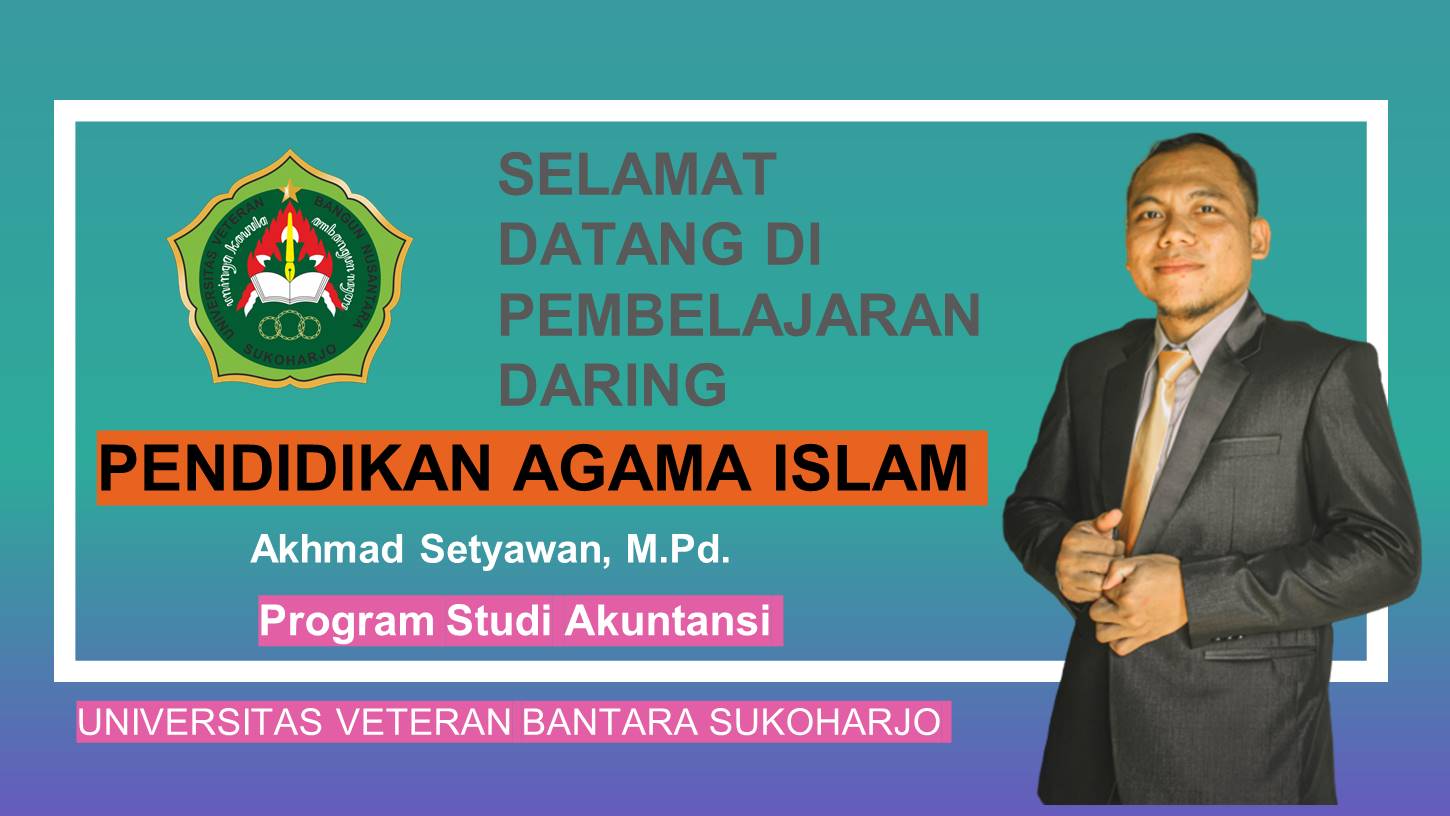 UNIVERSITAS VETERAN BANGUN NUSANTARA
SUKOHARJO

SELAMAT DATANG DI PEMBELAJARAN DARING

PENDIDIKAN AGAMA ISLAM

Akhmad Setyawan, M.Pd.

Program Studi Akuntansi

UNIVERSITAS VETERAN BANTARA SUKOHARJO